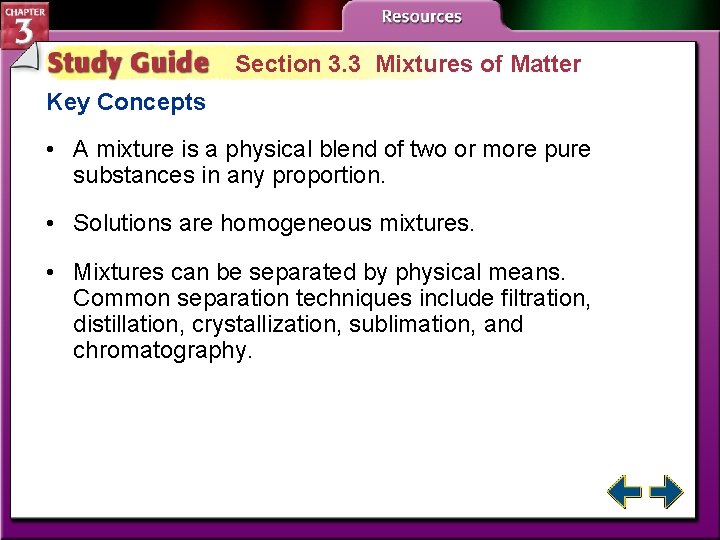 CHAPTER 3

Resources

Study Guide Section 3.3 Mixtures of Matter

Key Concepts

• A mixture is a physical blend of two or more pure substances in any proportion.

• Solutions are homogeneous mixtures.

• Mixtures can be separated by physical means. Common separation techniques include filtration, distillation, crystallization, sublimation, and chromatography.